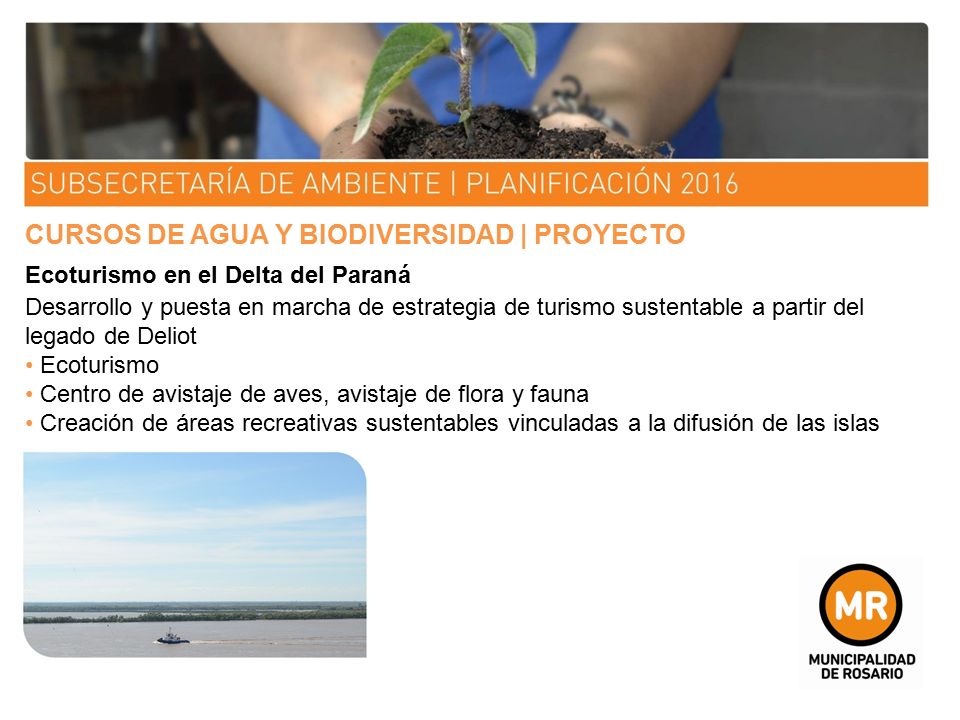 SUBSECRETARÍA DE AMBIENTE | PLANIFICACIÓN 2016

CURSOS DE AGUA Y BIODIVERSIDAD | PROYECTO

Ecoturismo en el Delta del Paraná

Desarrollo y puesta en marcha de estrategia de turismo sustentable a partir del legado de Deliot
• Ecoturismo
• Centro de avistaje de aves, avistaje de flora y fauna
• Creación de áreas recreativas sustentables vinculadas a la difusión de las islas

MR
MUNICIPALIDAD DE ROSARIO